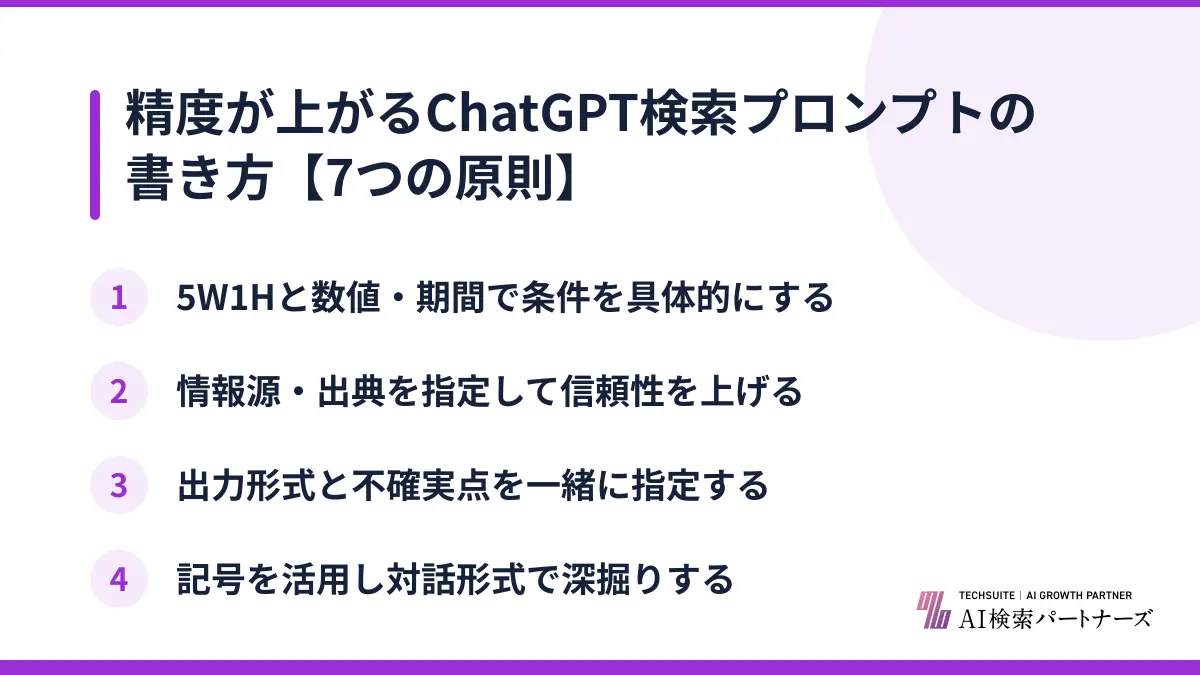 精度が上がるChatGPT検索プロンプトの書き方【7つの原則】

1 5W1Hと数値・期間で条件を具体的にする

2 情報源・出典を指定して信頼性を上げる

3 出力形式と不確実点を一緒に指定する

4 記号を活用し対話形式で深掘りする

TECHSUITE | AI GROWTH PARTNER
AI検索パートナーズ